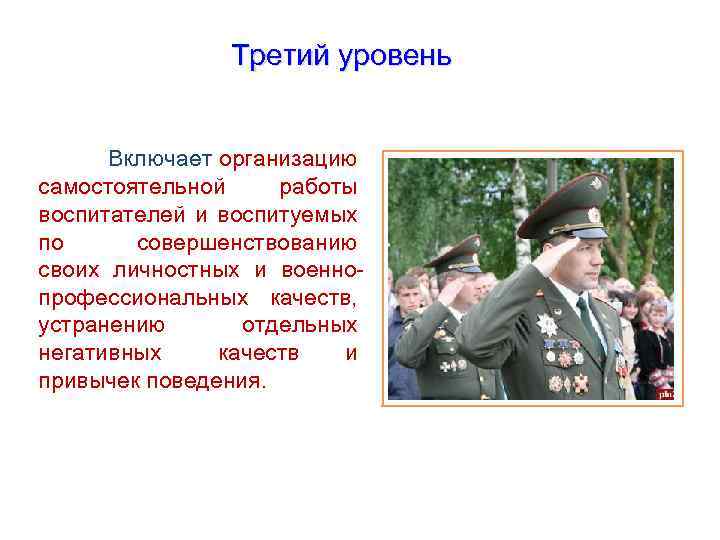 Третий уровень

Включает организацию самостоятельной работы воспитателей и воспитуемых по совершенствованию своих личностных и военно-профессиональных качеств, устранению отдельных негативных качеств и привычек поведения.